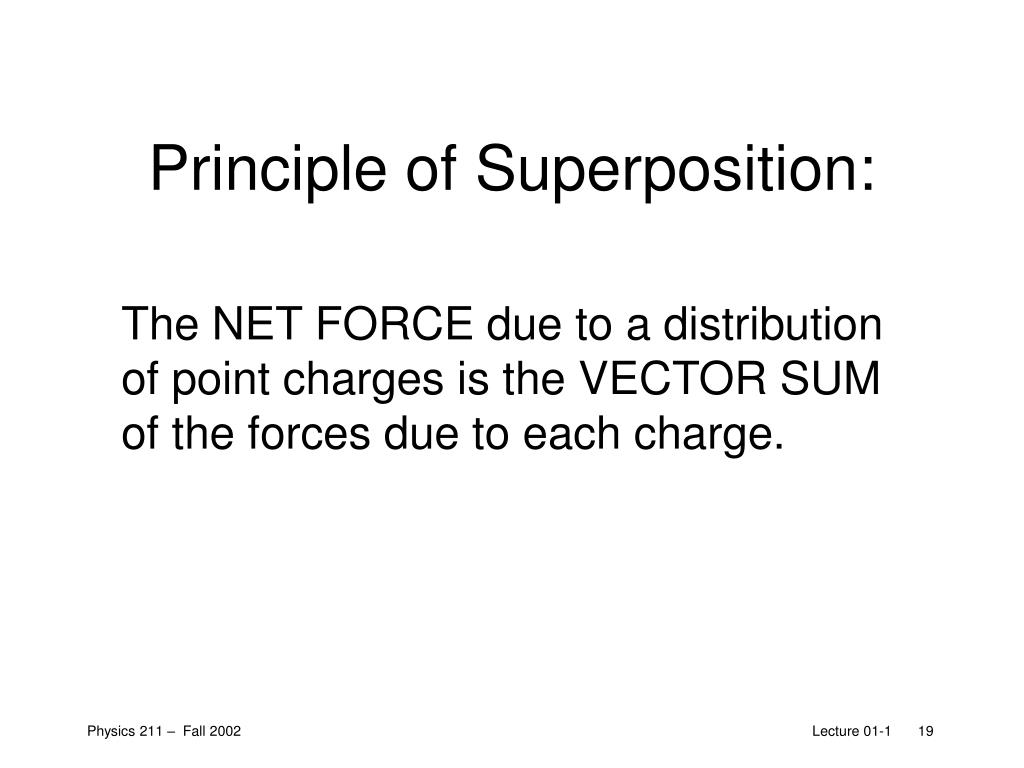 Principle of Superposition:

The NET FORCE due to a distribution of point charges is the VECTOR SUM of the forces due to each charge.

Physics 211 – Fall 2002

Lecture 01-1 19